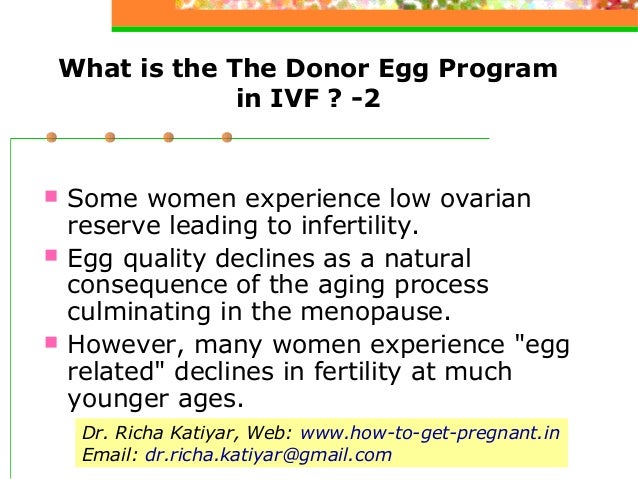 What is the The Donor Egg Program in IVF ? -2

Some women experience low ovarian reserve leading to infertility.

Egg quality declines as a natural consequence of the aging process culminating in the menopause.

However, many women experience "egg related" declines in fertility at much younger ages.

Dr. Richa Katiyar, Web: www.how-to-get-pregnant.in
Email: dr.richa.katiyar@gmail.com